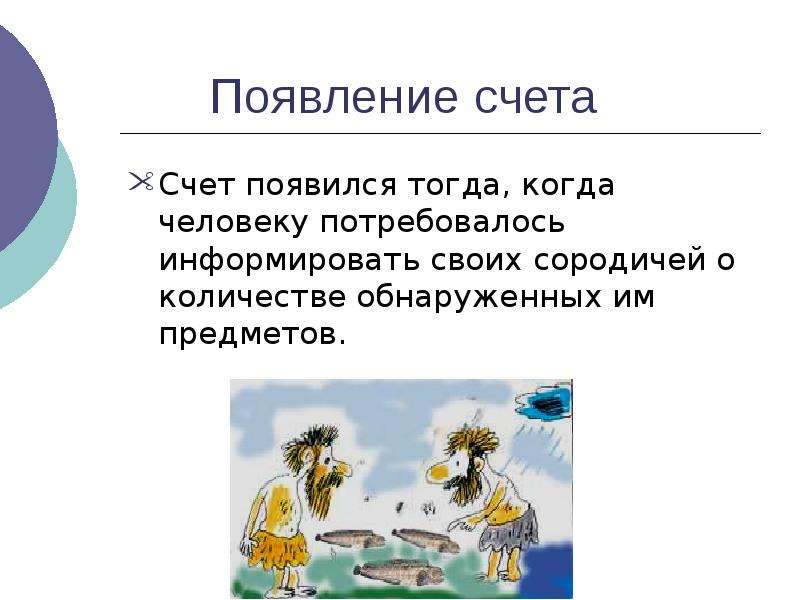 Появление счета

Счет появился тогда, когда человеку потребовалось информировать своих сородичей о количестве обнаруженных им предметов.